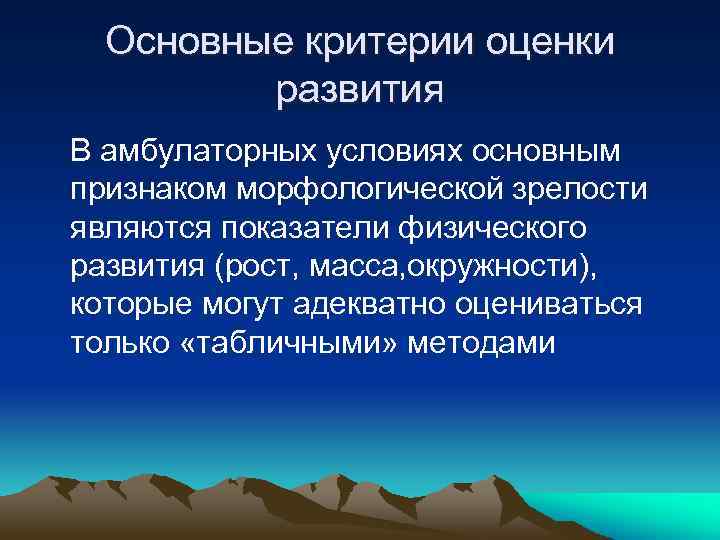 Основные критерии оценки развития

В амбулаторных условиях основным признаком морфологической зрелости являются показатели физического развития (рост, масса,окружности), которые могут адекватно оцениваться только «табличными» методами